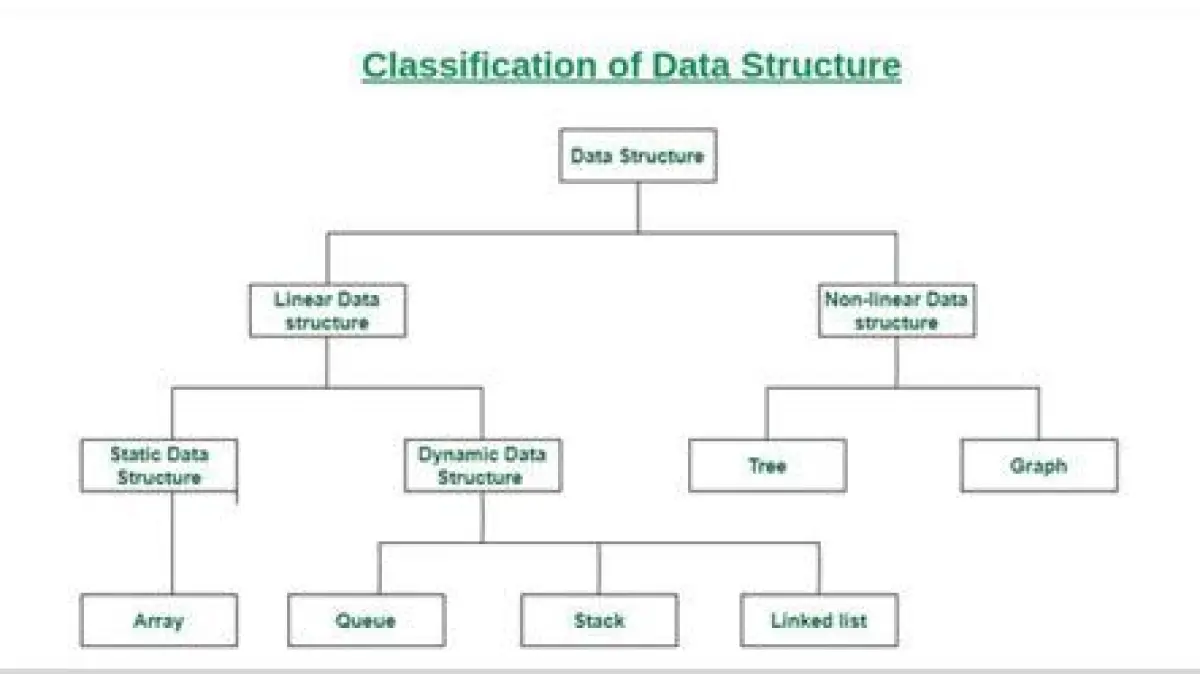 Classification of Data Structure

Data Structure

Linear Data structure

Non-linear Data structure

Static Data Structure

Dynamic Data Structure

Tree

Graph

Array

Queue

Stack

Linked list